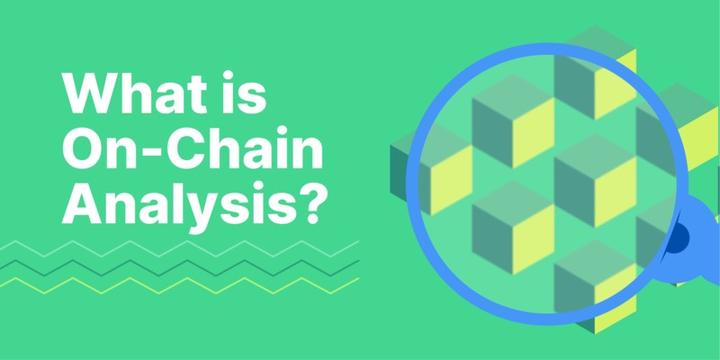 What is On-Chain Analysis?